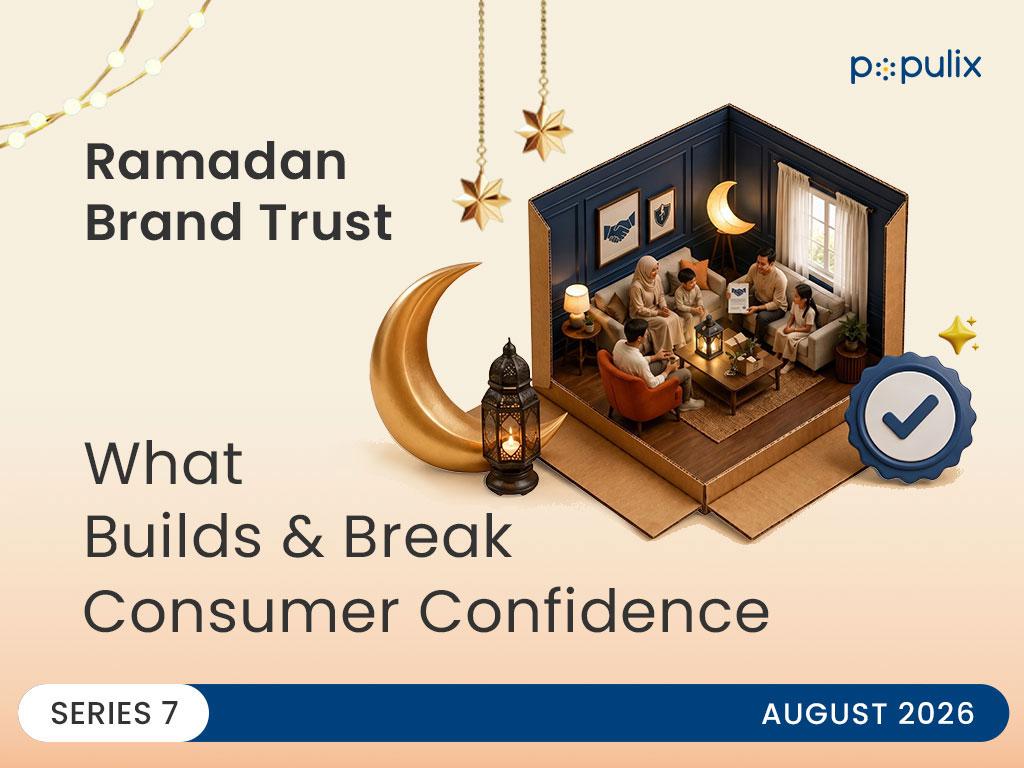 populix

Ramadan Brand Trust

What Builds & Break Consumer Confidence

SERIES 7

AUGUST 2026